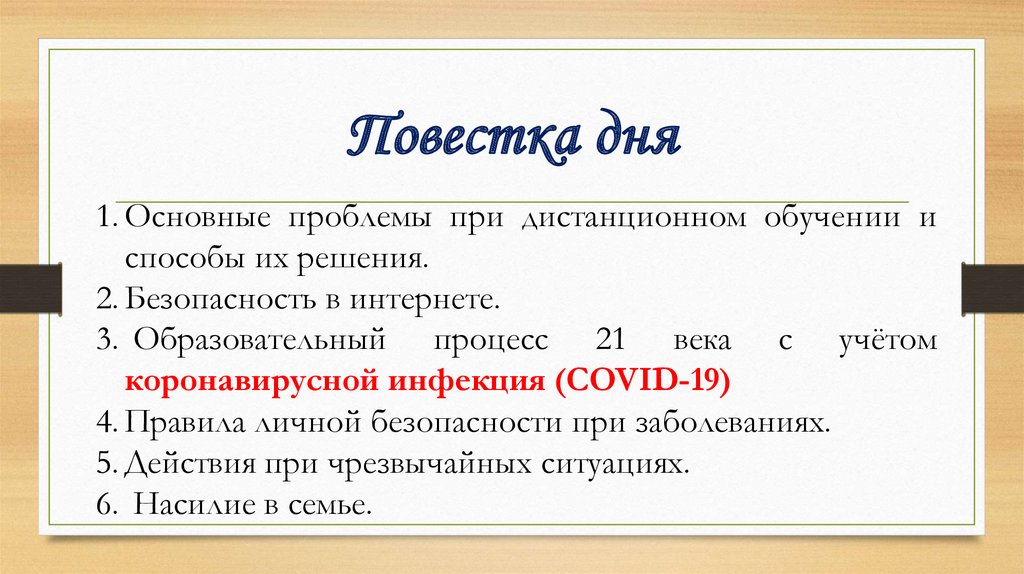 Повестка дня

1. Основные проблемы при дистанционном обучении и способы их решения.
2. Безопасность в интернете.
3. Образовательный процесс 21 века с учётом коронавирусной инфекция (COVID-19)
4. Правила личной безопасности при заболеваниях.
5. Действия при чрезвычайных ситуациях.
6. Насилие в семье.